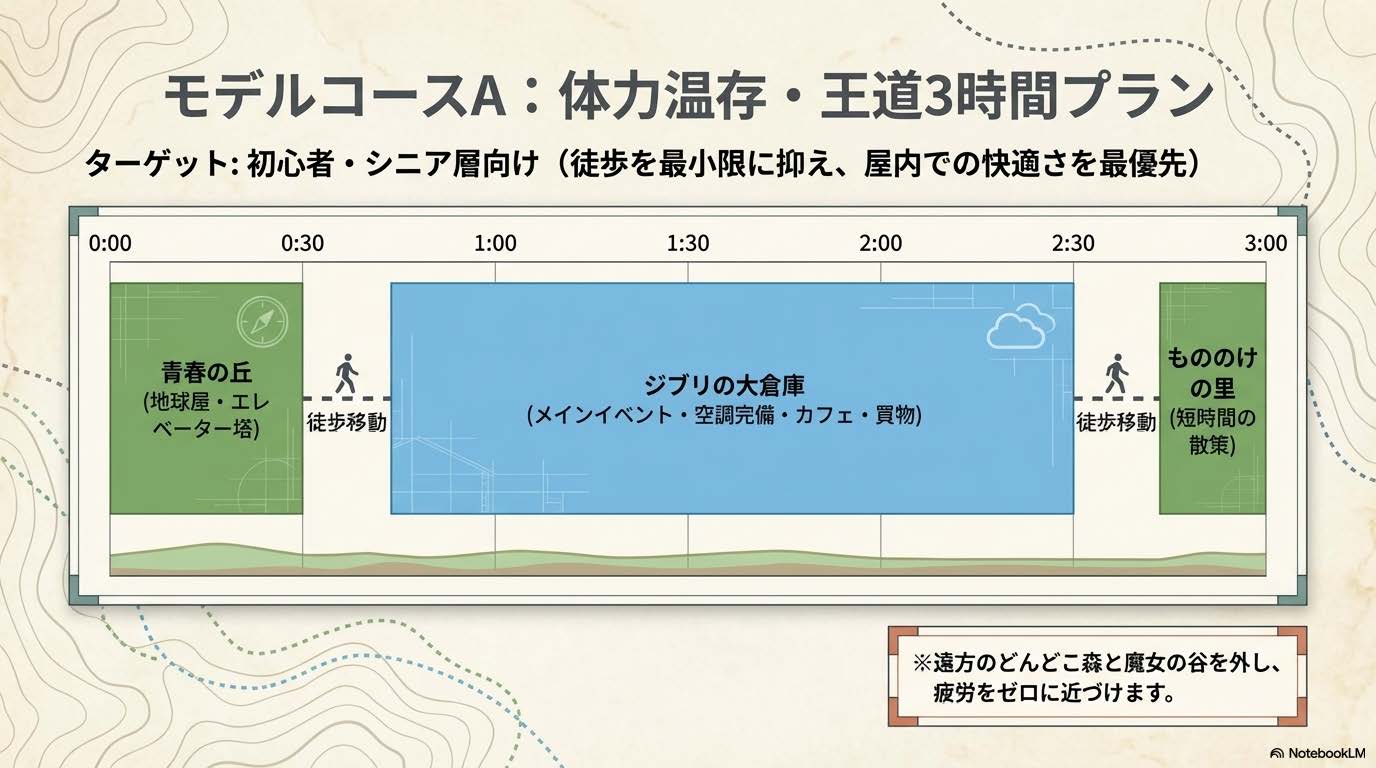 モデルコースA：体力温存・王道3時間プラン

ターゲット: 初心者・シニア層向け（徒歩を最小限に抑え、屋内での快適さを最優先）

0:00 0:30 1:00 1:30 2:00 2:30 3:00

青春の丘
(地球屋・エレベーター塔)

徒歩移動

ジブリの大倉庫
(メインイベント・空調完備・カフェ・買物)

徒歩移動

もののけの里
(短時間の散策)

※遠方のどんどこ森と魔女の谷を外し、疲労をゼロに近づけます。

NotebookLM